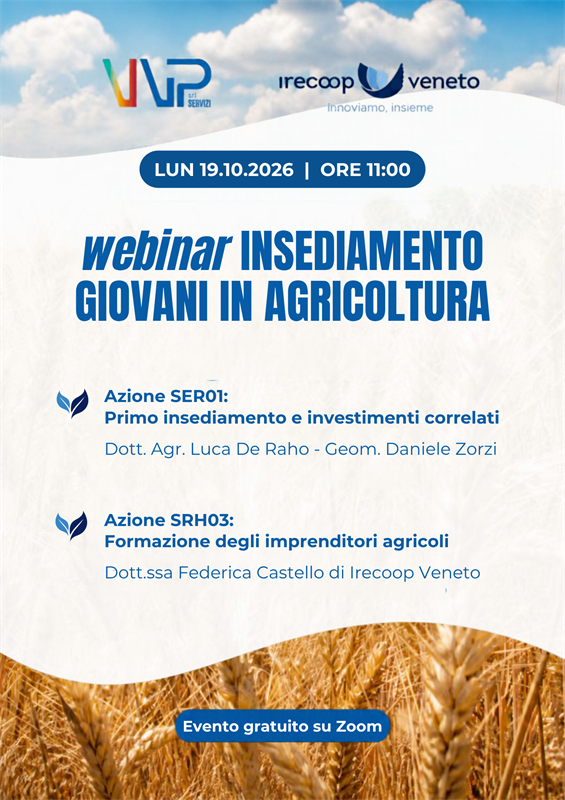 VNP srl SERVIZI

irecoop veneto
Innoviamo, insieme

LUN 19.10.2026 | ORE 11:00

webinar INSEDIAMENTO GIOVANI IN AGRICOLTURA

Azione SER01:
Primo insediamento e investimenti correlati
Dott. Agr. Luca De Raho - Geom. Daniele Zorzi

Azione SRH03:
Formazione degli imprenditori agricoli
Dott.ssa Federica Castello di Irecoop Veneto

Evento gratuito su Zoom